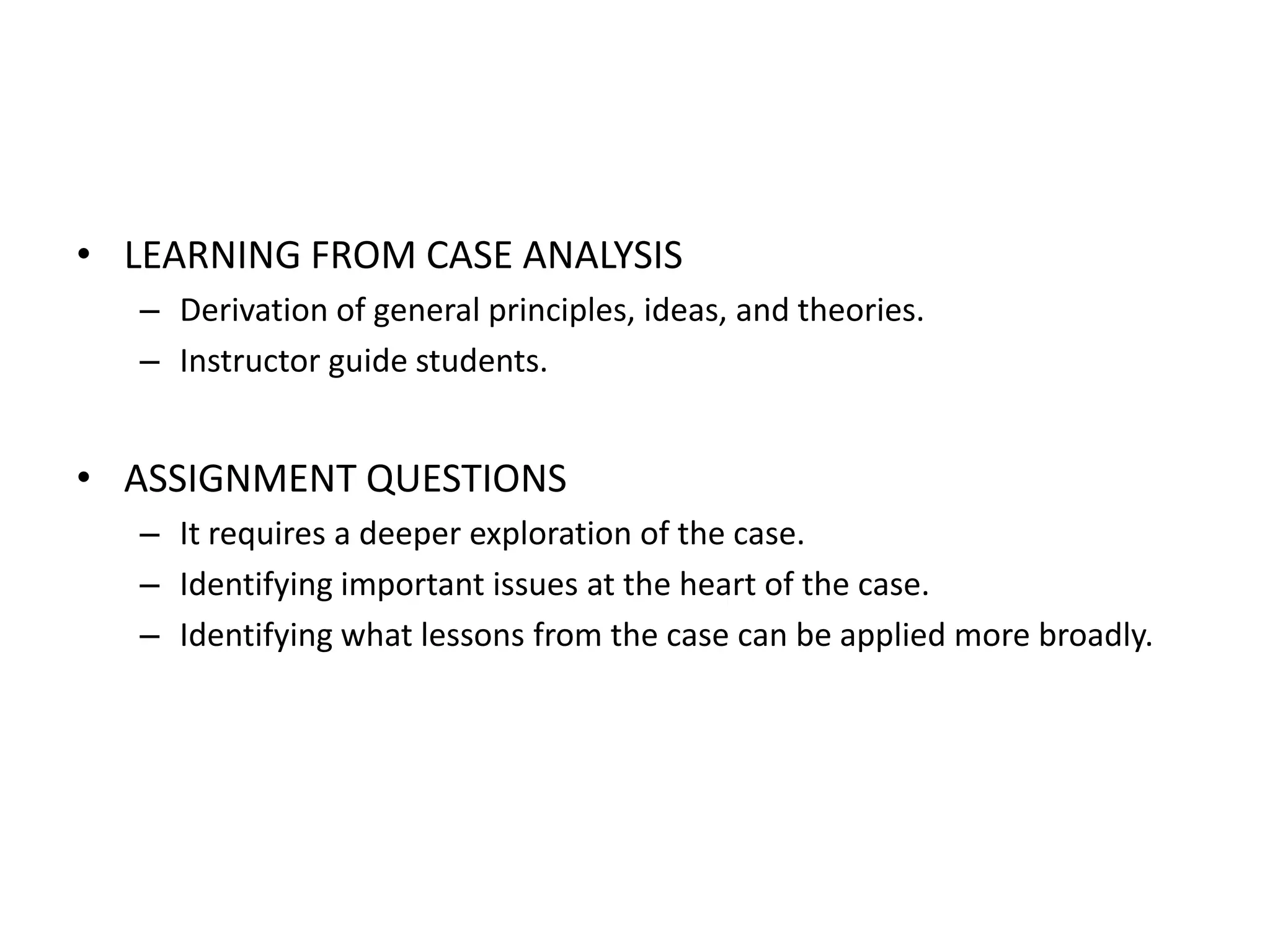 • LEARNING FROM CASE ANALYSIS
– Derivation of general principles, ideas, and theories.
– Instructor guide students.

• ASSIGNMENT QUESTIONS
– It requires a deeper exploration of the case.
– Identifying important issues at the heart of the case.
– Identifying what lessons from the case can be applied more broadly.